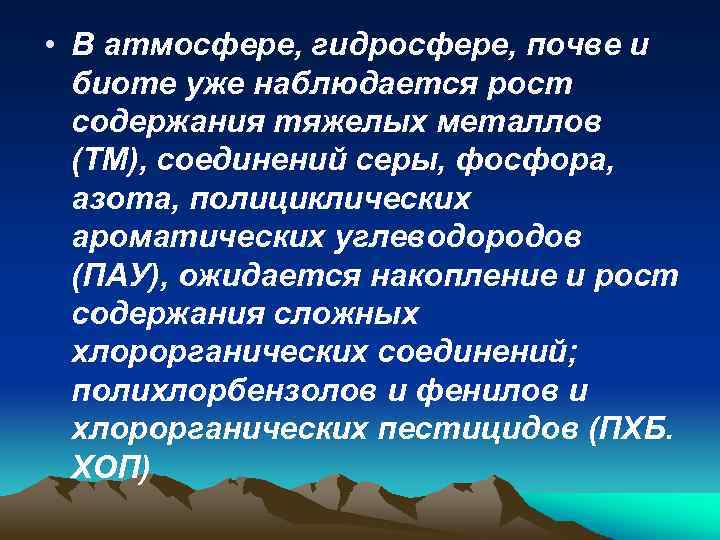 • В атмосфере, гидросфере, почве и биоте уже наблюдается рост содержания тяжелых металлов (ТМ), соединений серы, фосфора, азота, полициклических ароматических углеводородов (ПАУ), ожидается накопление и рост содержания сложных хлорорганических соединений; полихлорбензолов и фенилов и хлорорганических пестицидов (ПХБ. ХОП)